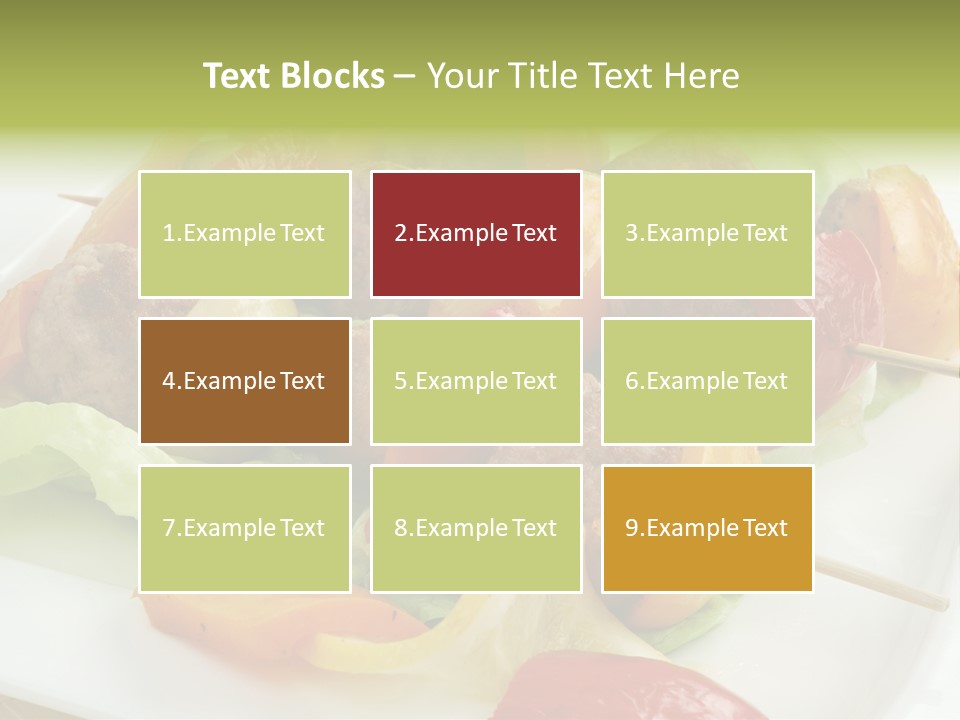 Text Blocks – Your Title Text Here

1.Example Text

2.Example Text

3.Example Text

4.Example Text

5.Example Text

6.Example Text

7.Example Text

8.Example Text

9.Example Text